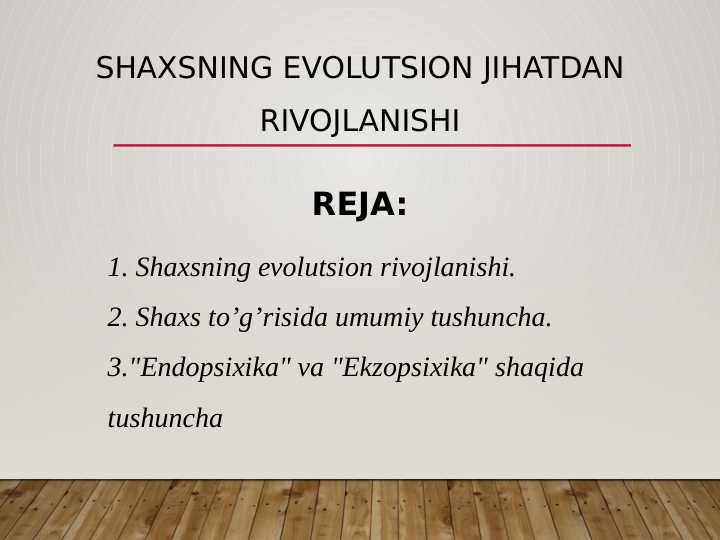 SHAXSNING EVOLUTSION JIHATDAN RIVOJLANISHI

REJA:

1. Shaxsning evolutsion rivojlanishi.

2. Shaxs to’g’risida umumiy tushuncha.

3."Endopsixika" va "Ekzopsixika" shaqida tushuncha